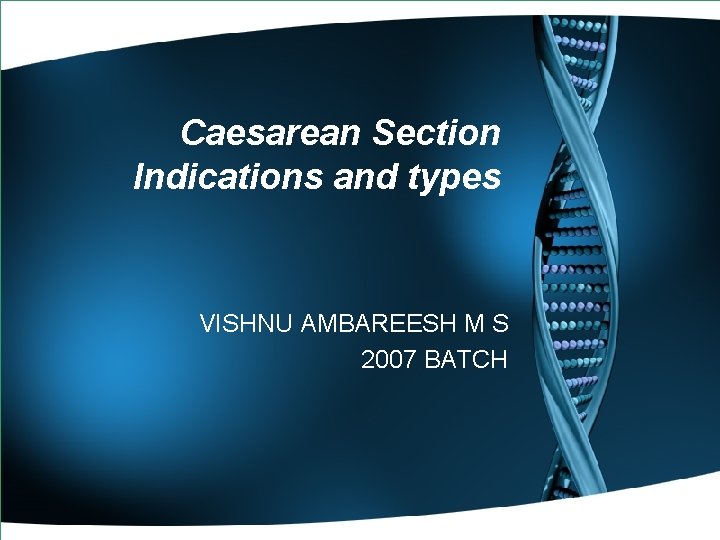 Caesarean Section
Indications and types

VISHNU AMBAREESH M S
2007 BATCH